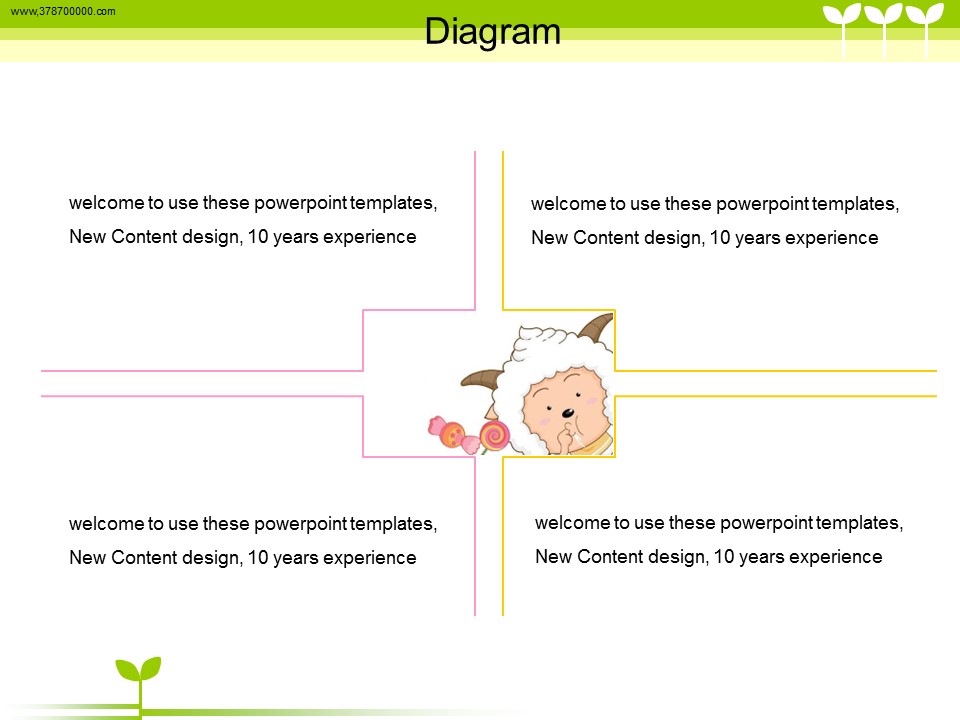 www,378700000.com

Diagram

welcome to use these powerpoint templates, New Content design, 10 years experience

welcome to use these powerpoint templates, New Content design, 10 years experience

welcome to use these powerpoint templates, New Content design, 10 years experience

welcome to use these powerpoint templates, New Content design, 10 years experience